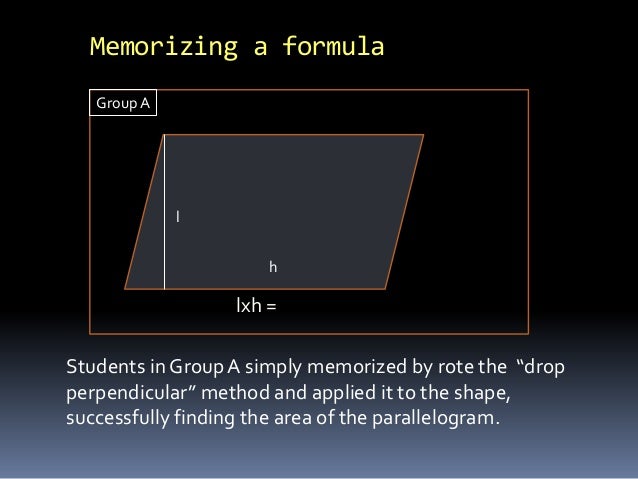 Memorizing a formula

Group A

l

h

lxh =

Students in Group A simply memorized by rote the "drop perpendicular" method and applied it to the shape, successfully finding the area of the parallelogram.